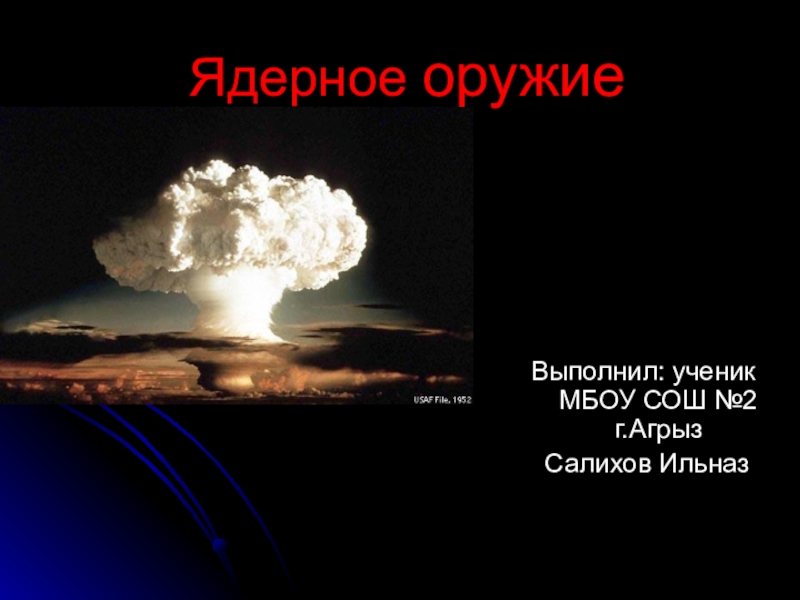 Ядерное оружие

USAF File, 1952

Выполнил: ученик МБОУ СОШ №2 г.Агрыз

Салихов Ильназ